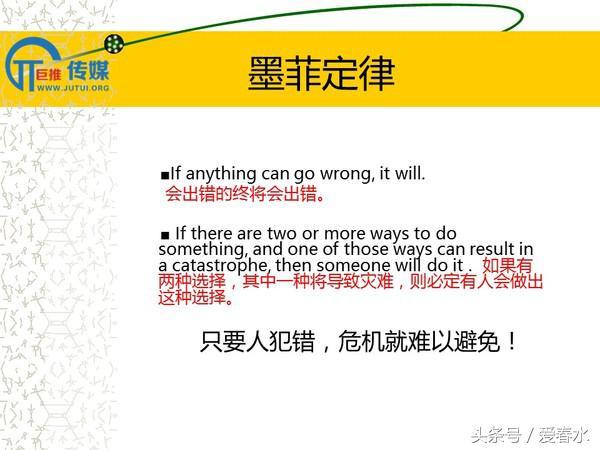 巨推 传媒
WWW.JUTUI.ORG

墨菲定律

■If anything can go wrong, it will.
会出错的终将会出错。

■ If there are two or more ways to do something, and one of those ways can result in a catastrophe, then someone will do it . 如果有两种选择，其中一种将导致灾难，则必定有人会做出这种选择。

只要人犯错，危机就难以避免！

头条号 / 爱春水